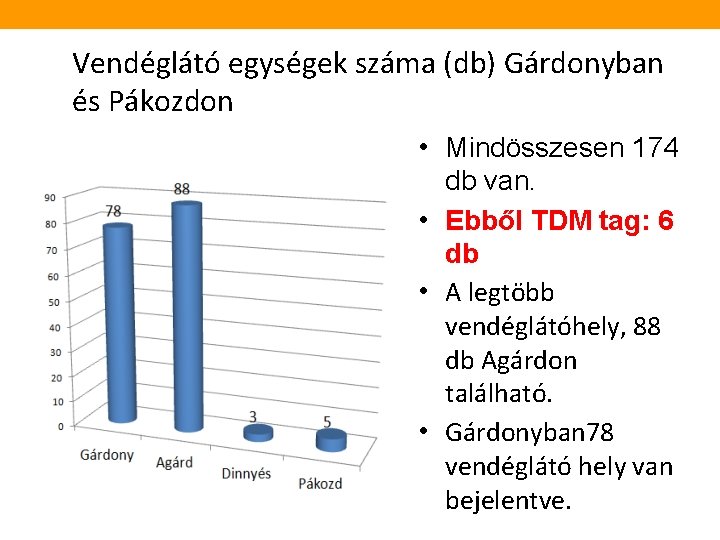 Vendéglátó egységek száma (db) Gárdonyban és Pákozdon

90
80
70
60
50
40
30
20
10
0

78
88
3
5

Gárdony
Agárd
Dinnyés
Pákozd

• Mindösszesen 174 db van.
• Ebből TDM tag: 6 db
• A legtöbb vendéglátóhely, 88 db Agárdon található.
• Gárdonyban78 vendéglátó hely van bejelentve.